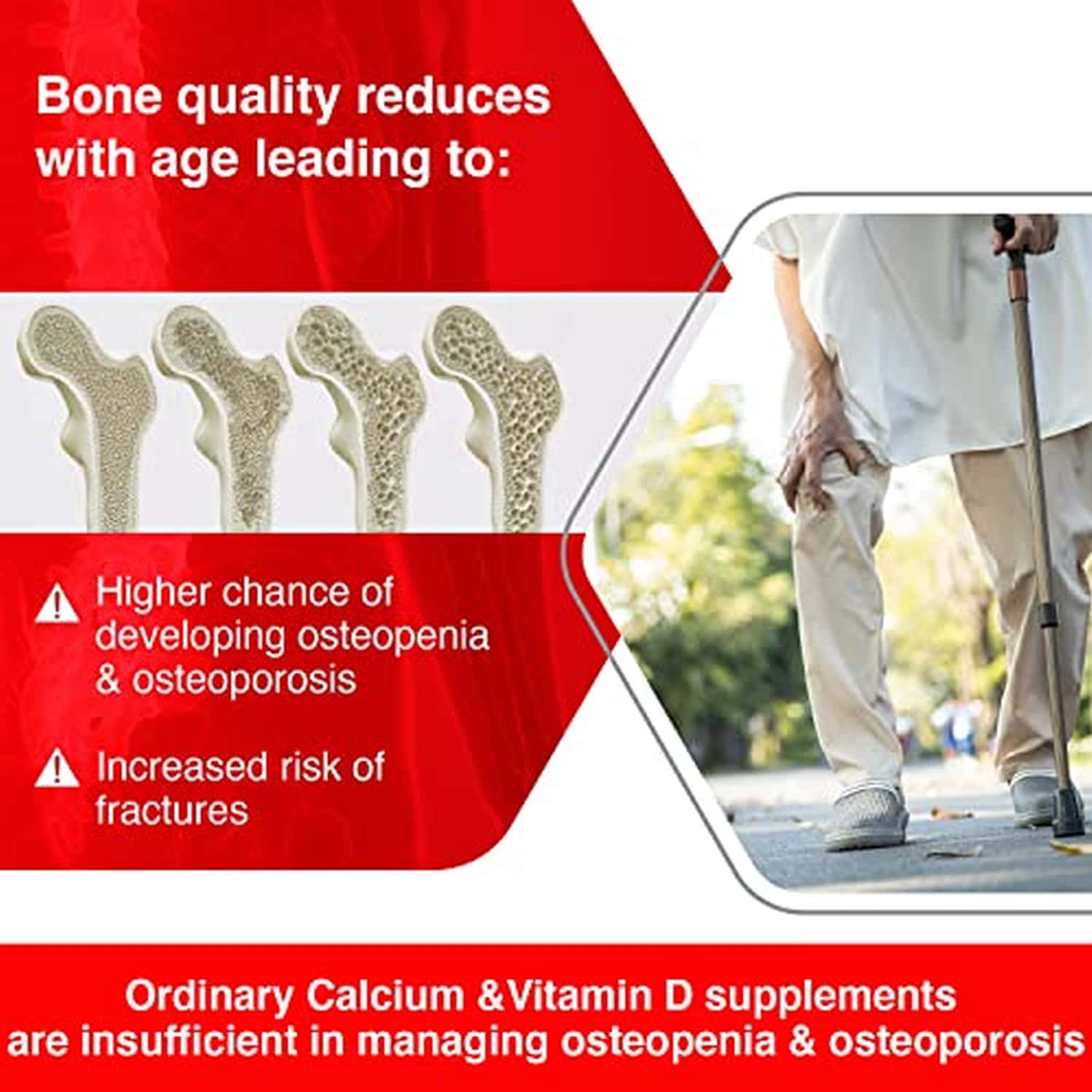 Bone quality reduces with age leading to:

Higher chance of developing osteopenia & osteoporosis

Increased risk of fractures

Ordinary Calcium &Vitamin D supplements are insufficient in managing osteopenia & osteoporosis